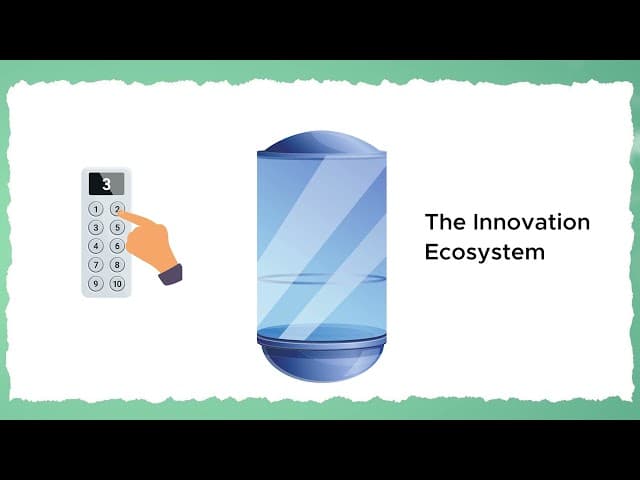 3

1 2
3 5
4 6
7 8
9 10

The Innovation Ecosystem